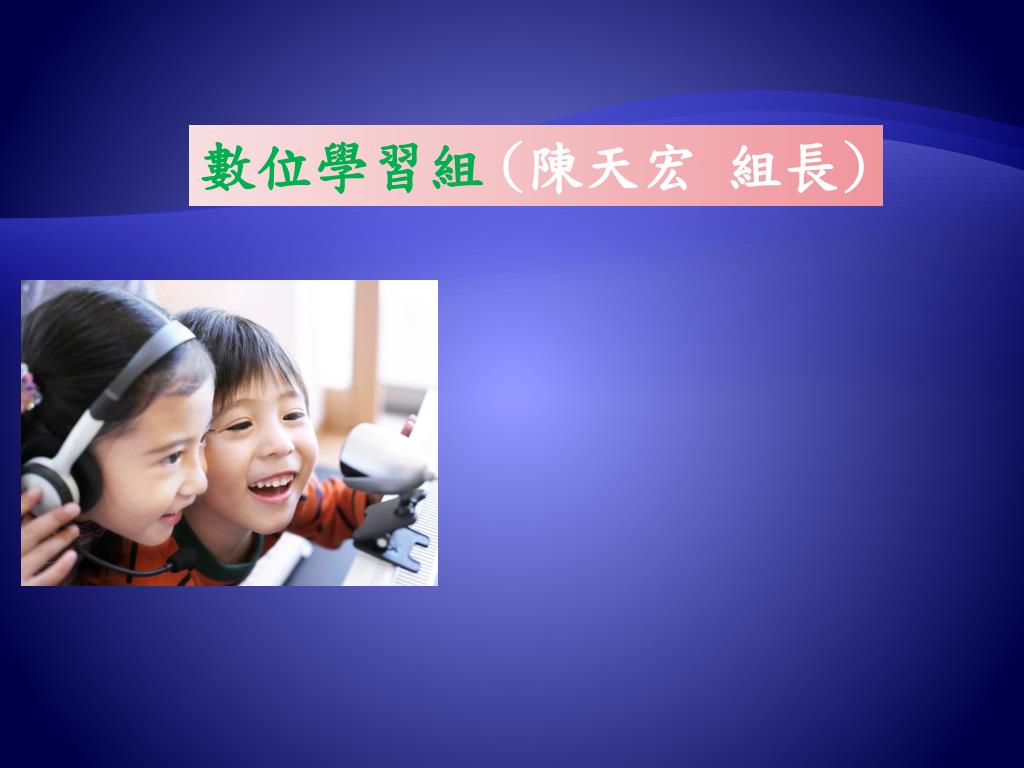 數位學習組（陳天宏 組長）